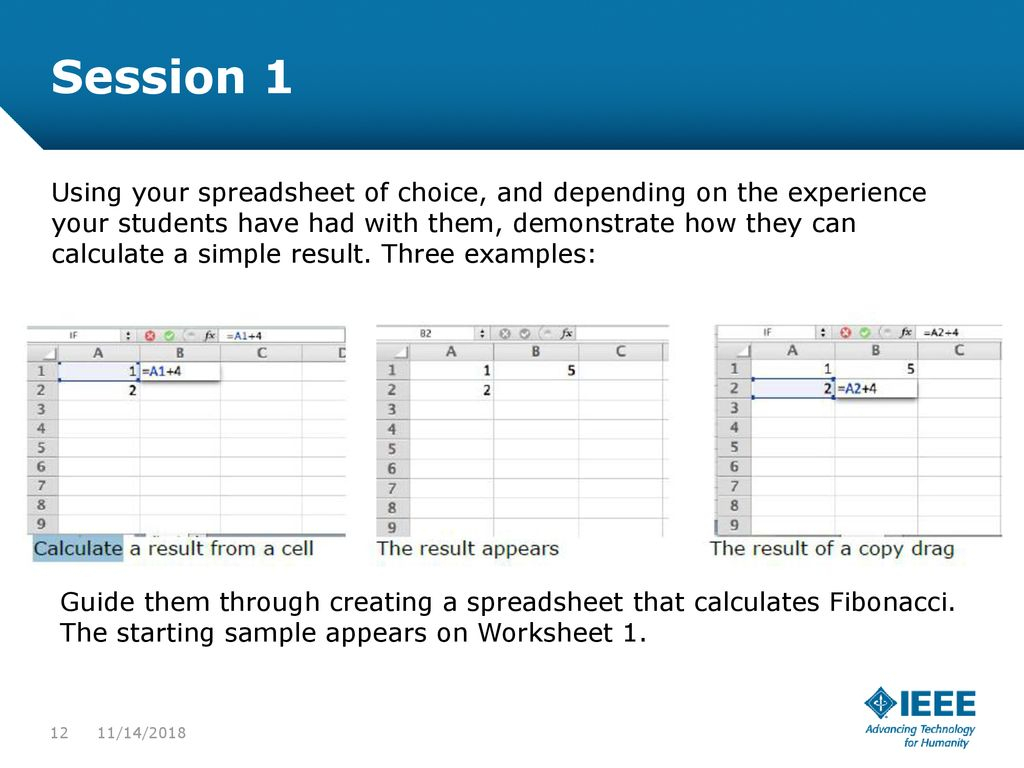 Session 1

Using your spreadsheet of choice, and depending on the experience your students have had with them, demonstrate how they can calculate a simple result. Three examples:

IF fx =A1+4

| | A | B | C | D |
|---|---|---|---|---|
| 1 | 1 | =A1+4 | | |
| 2 | 2 | | | |
| 3 | | | | |
| 4 | | | | |
| 5 | | | | |
| 6 | | | | |
| 7 | | | | |
| 8 | | | | |
| 9 | | | | |

Calculate a result from a cell

B2 fx

| | A | B | C |
|---|---|---|---|
| 1 | 1 | 5 | |
| 2 | 2 | | |
| 3 | | | |
| 4 | | | |
| 5 | | | |
| 6 | | | |
| 7 | | | |
| 8 | | | |
| 9 | | | |

The result appears

IF fx =A2+4

| | A | B | C |
|---|---|---|---|
| 1 | 1 | 5 | |
| 2 | 2 | =A2+4 | |
| 3 | | | |
| 4 | | | |
| 5 | | | |
| 6 | | | |
| 7 | | | |
| 8 | | | |
| 9 | | | |

The result of a copy drag

Guide them through creating a spreadsheet that calculates Fibonacci. The starting sample appears on Worksheet 1.

12 11/14/2018

IEEE
Advancing Technology for Humanity